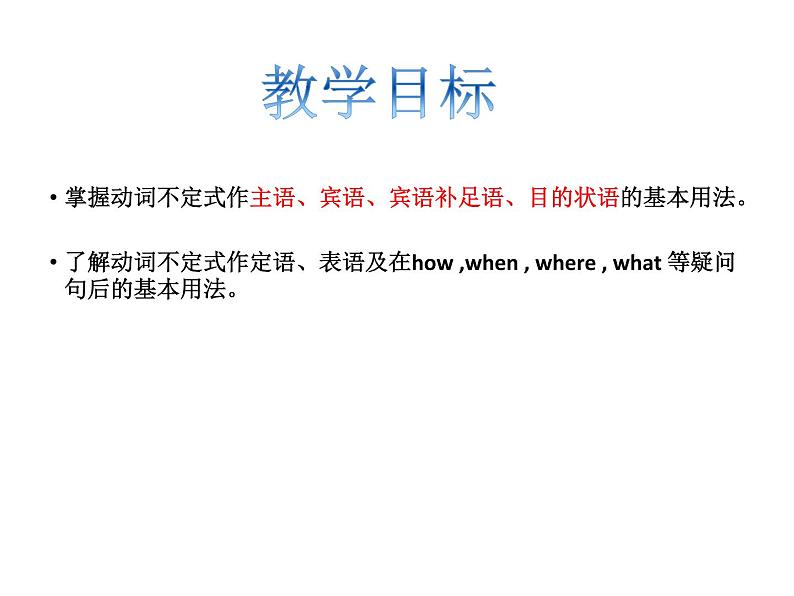 教学目标

• 掌握动词不定式作主语、宾语、宾语补足语、目的状语的基本用法。

• 了解动词不定式作定语、表语及在how ,when , where , what 等疑问句后的基本用法。